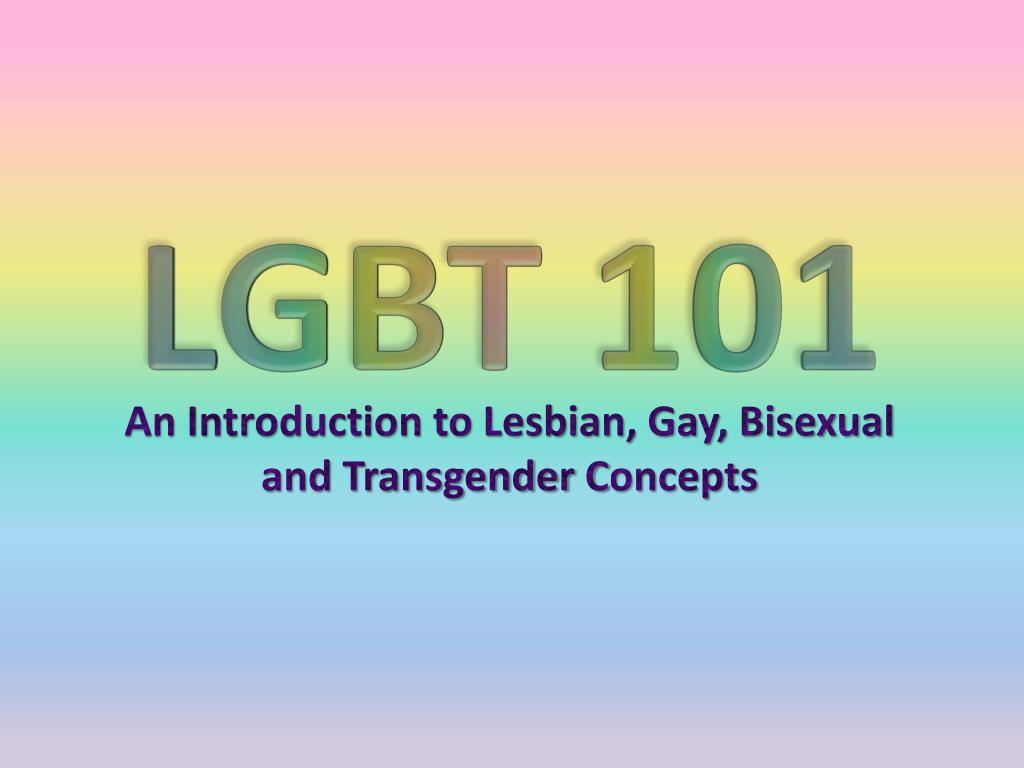 LGBT 101

An Introduction to Lesbian, Gay, Bisexual and Transgender Concepts